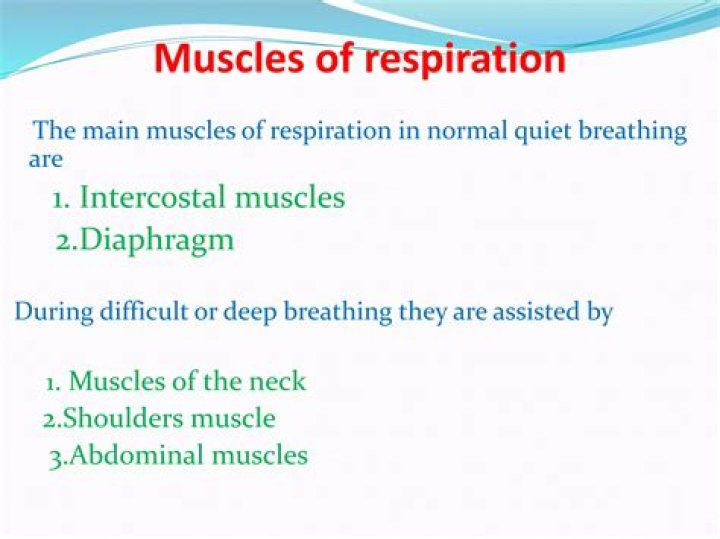 Muscles of respiration

The main muscles of respiration in normal quiet breathing are

1. Intercostal muscles
2.Diaphragm

During difficult or deep breathing they are assisted by

1. Muscles of the neck
2.Shoulders muscle
3.Abdominal muscles